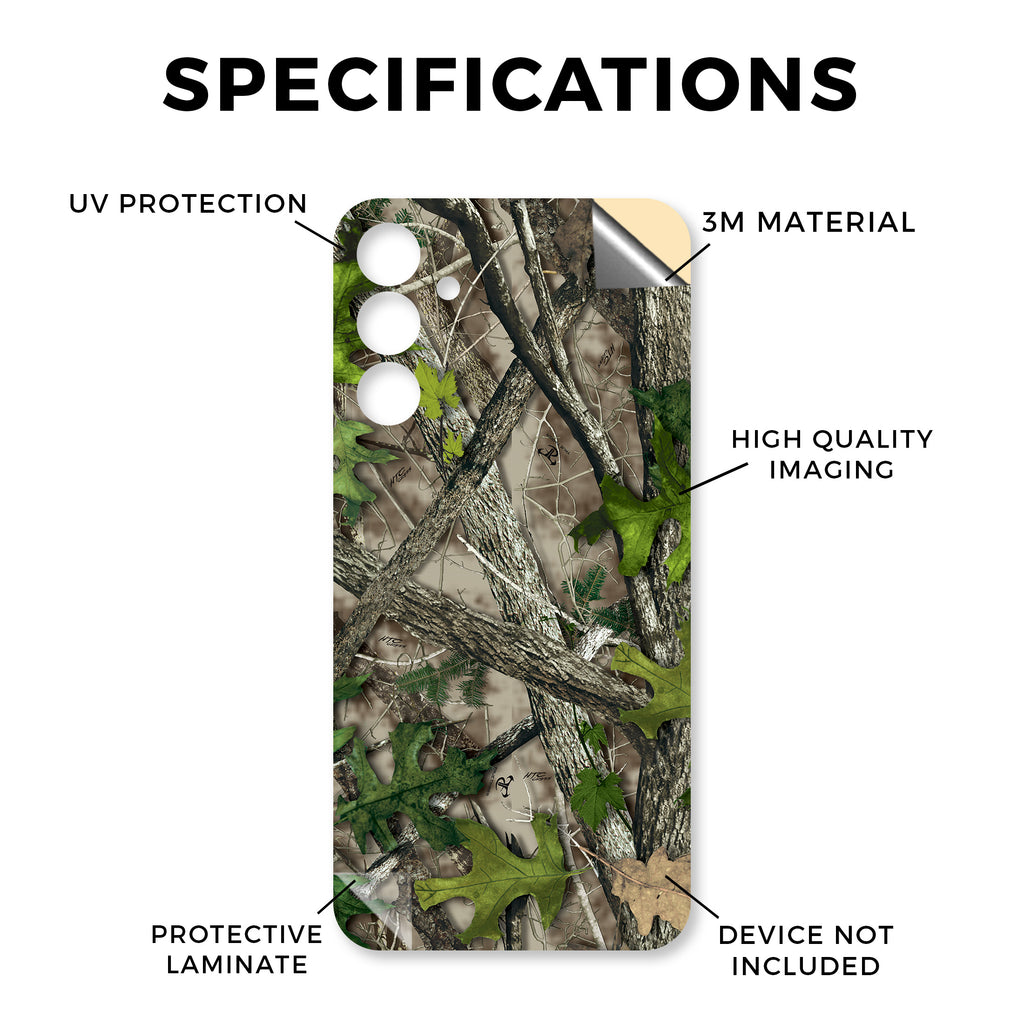 SPECIFICATIONS

UV PROTECTION

3M MATERIAL

HIGH QUALITY IMAGING

PROTECTIVE LAMINATE

DEVICE NOT INCLUDED